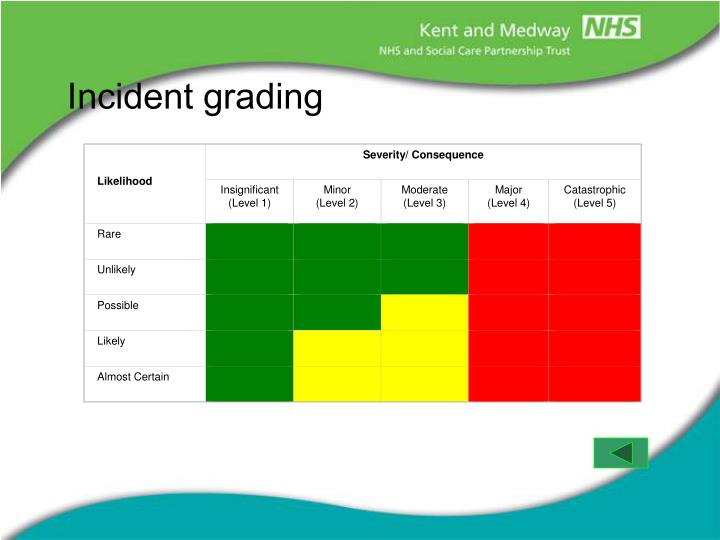 Kent and Medway NHS
NHS and Social Care Partnership Trust

Incident grading

| Likelihood | Severity/ Consequence | | | | |
|---|---|---|---|---|---|
| | Insignificant (Level 1) | Minor (Level 2) | Moderate (Level 3) | Major (Level 4) | Catastrophic (Level 5) |
| Rare | | | | | |
| Unlikely | | | | | |
| Possible | | | | | |
| Likely | | | | | |
| Almost Certain | | | | | |